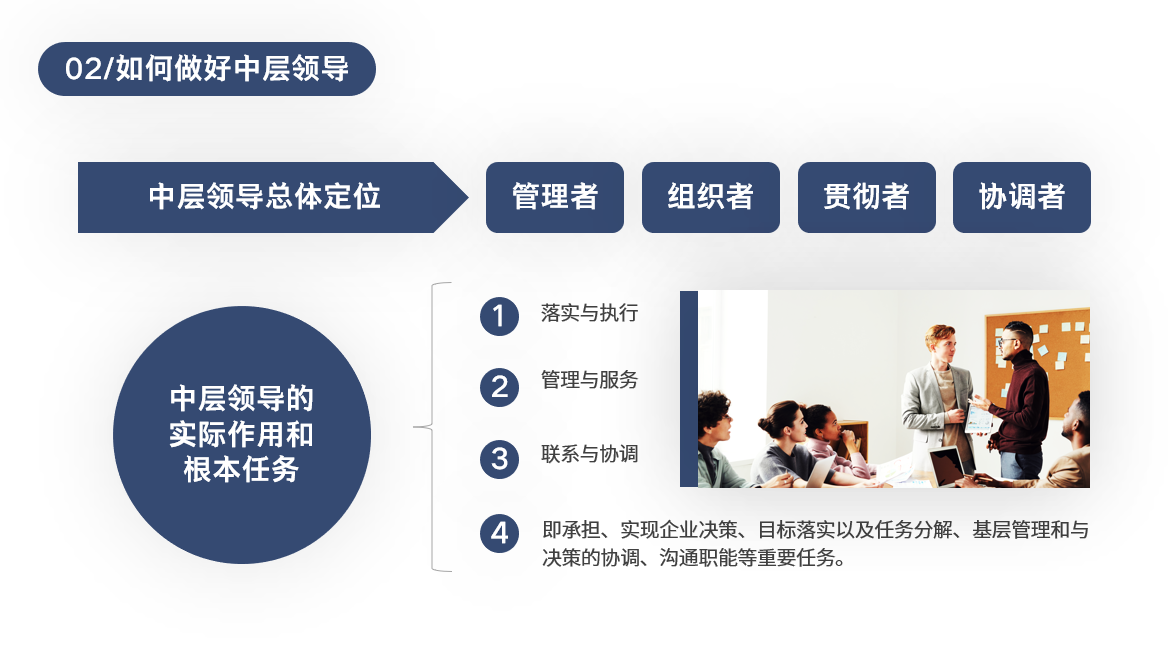 02/如何做好中层领导

中层领导总体定位

管理者

组织者

贯彻者

协调者

中层领导的实际作用和根本任务

1 落实与执行

2 管理与服务

3 联系与协调

4 即承担、实现企业决策、目标落实以及任务分解、基层管理和与决策的协调、沟通职能等重要任务。